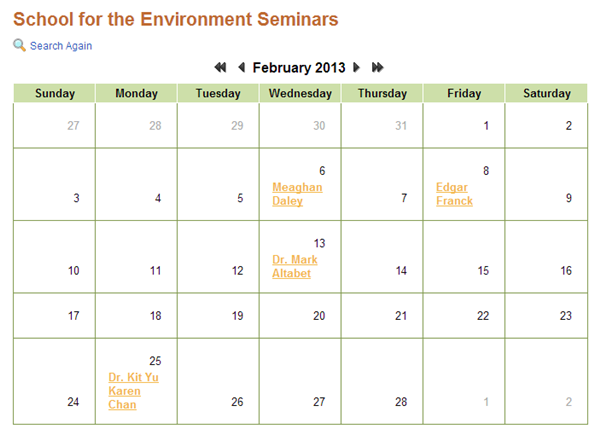 School for the Environment Seminars

Search Again

February 2013

| Sunday | Monday | Tuesday | Wednesday | Thursday | Friday | Saturday |
|---|---|---|---|---|---|---|
| 27 | 28 | 29 | 30 | 31 | 1 | 2 |
| 3 | 4 | 5 | 6 Meaghan Daley | 7 | 8 Edgar Franck | 9 |
| 10 | 11 | 12 | 13 Dr. Mark Altabet | 14 | 15 | 16 |
| 17 | 18 | 19 | 20 | 21 | 22 | 23 |
| 24 | 25 Dr. Kit Yu Karen Chan | 26 | 27 | 28 | 1 | 2 |